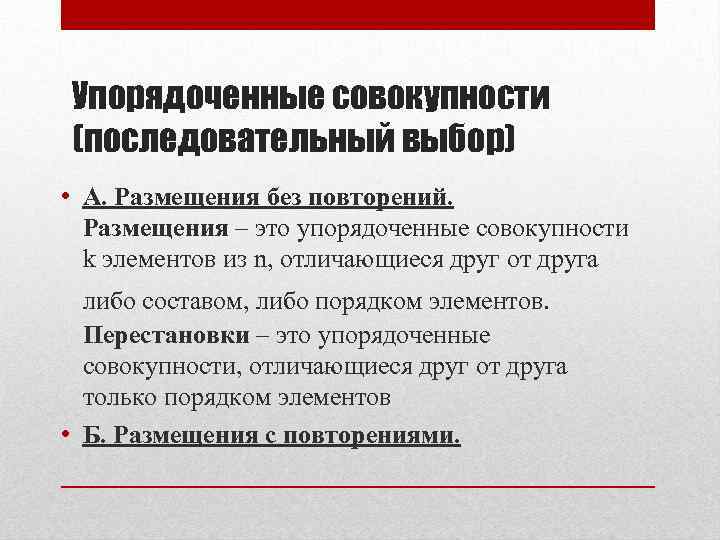 Упорядоченные совокупности (последовательный выбор)

• А. Размещения без повторений.
Размещения – это упорядоченные совокупности k элементов из n, отличающиеся друг от друга либо составом, либо порядком элементов.
Перестановки – это упорядоченные совокупности, отличающиеся друг от друга только порядком элементов

• Б. Размещения с повторениями.